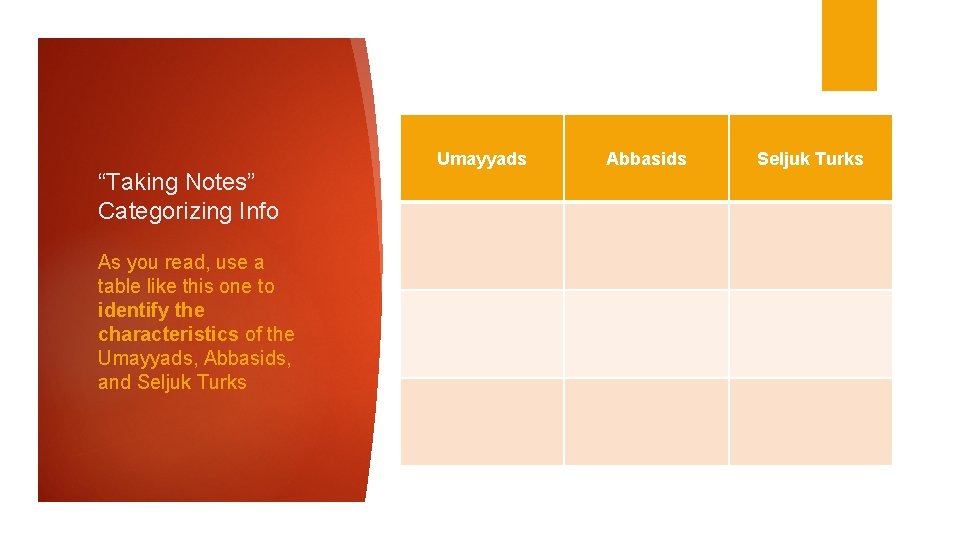 “Taking Notes” Categorizing Info

As you read, use a table like this one to identify the characteristics of the Umayyads, Abbasids, and Seljuk Turks

| Umayyads | Abbasids | Seljuk Turks |
|---|---|---|
| | | |
| | | |
| | | |